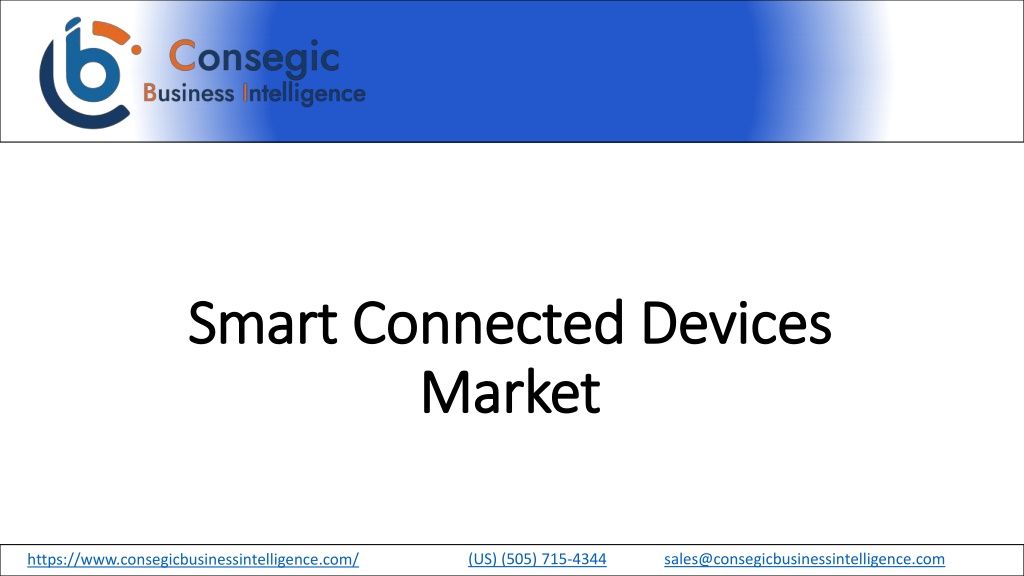 Consegic
Business Intelligence

Smart Connected Devices Market

https://www.consegicbusinessintelligence.com/ (US) (505) 715-4344 sales@consegicbusinessintelligence.com